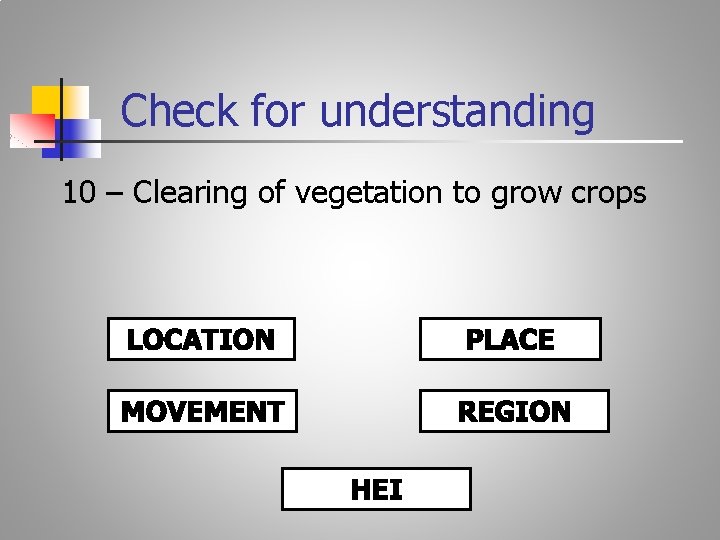 Check for understanding

10 – Clearing of vegetation to grow crops

LOCATION

PLACE

MOVEMENT

REGION

HEI